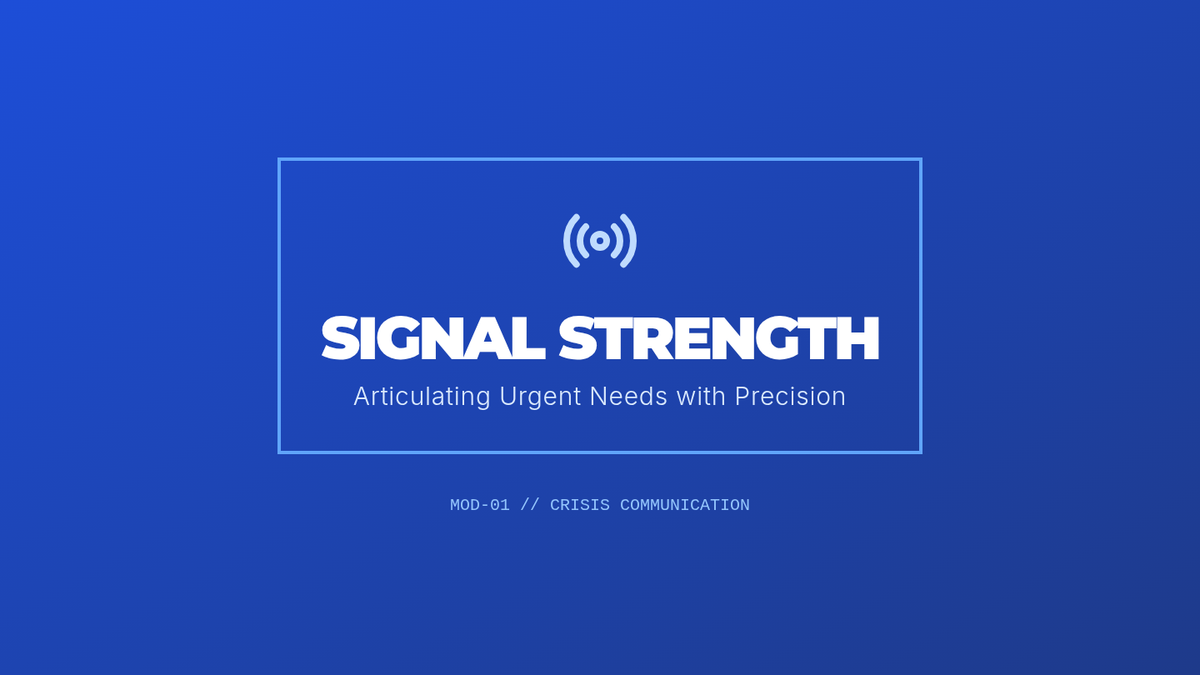 SIGNAL STRENGTH

Articulating Urgent Needs with Precision

MOD-01 // CRISIS COMMUNICATION